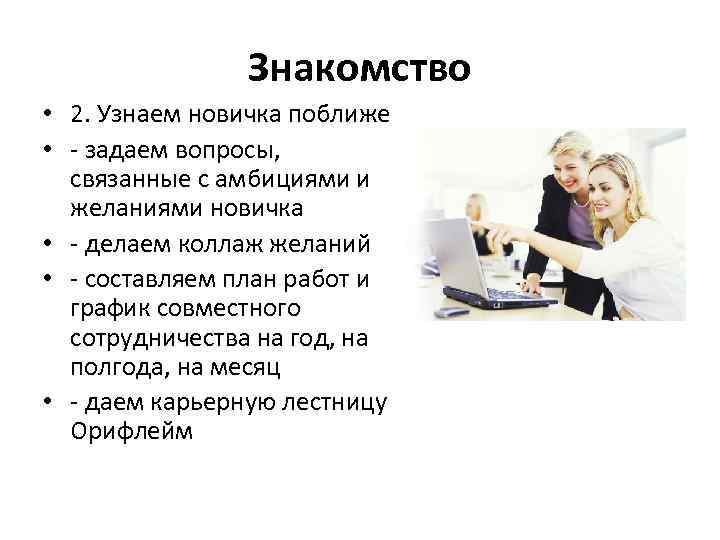 Знакомство

• 2. Узнаем новичка поближе
• - задаем вопросы, связанные с амбициями и желаниями новичка
• - делаем коллаж желаний
• - составляем план работ и график совместного сотрудничества на год, на полгода, на месяц
• - даем карьерную лестницу Орифлейм